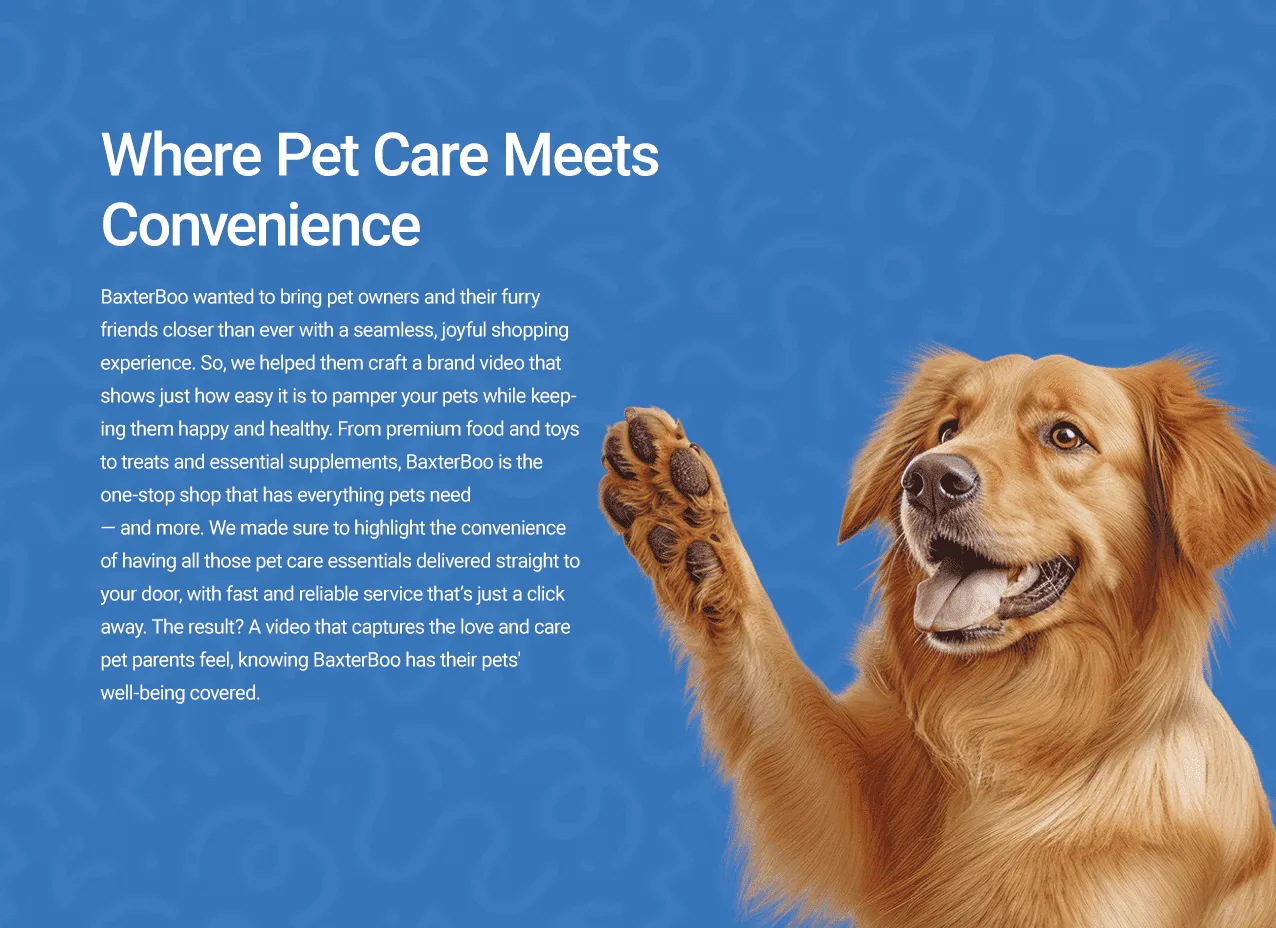 Where Pet Care Meets Convenience

BaxterBoo wanted to bring pet owners and their furry friends closer than ever with a seamless, joyful shopping experience. So, we helped them craft a brand video that shows just how easy it is to pamper your pets while keeping them happy and healthy. From premium food and toys to treats and essential supplements, BaxterBoo is the one-stop shop that has everything pets need — and more. We made sure to highlight the convenience of having all those pet care essentials delivered straight to your door, with fast and reliable service that's just a click away. The result? A video that captures the love and care pet parents feel, knowing BaxterBoo has their pets' well-being covered.